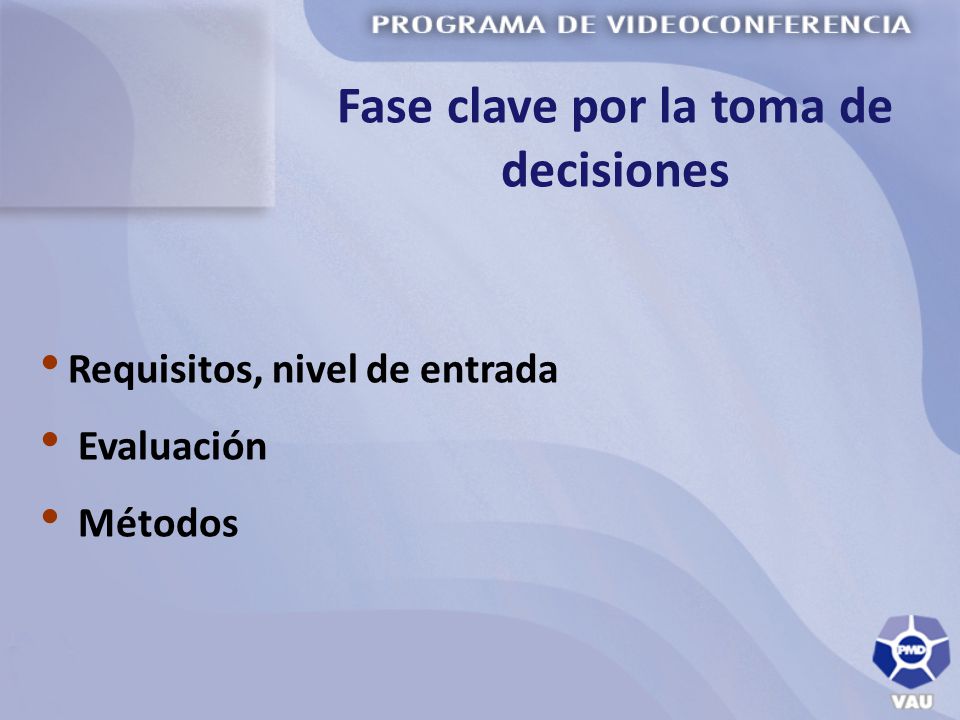 PROGRAMA DE VIDEOCONFERENCIA

Fase clave por la toma de decisiones

• Requisitos, nivel de entrada
• Evaluación
• Métodos

PMD
VAU